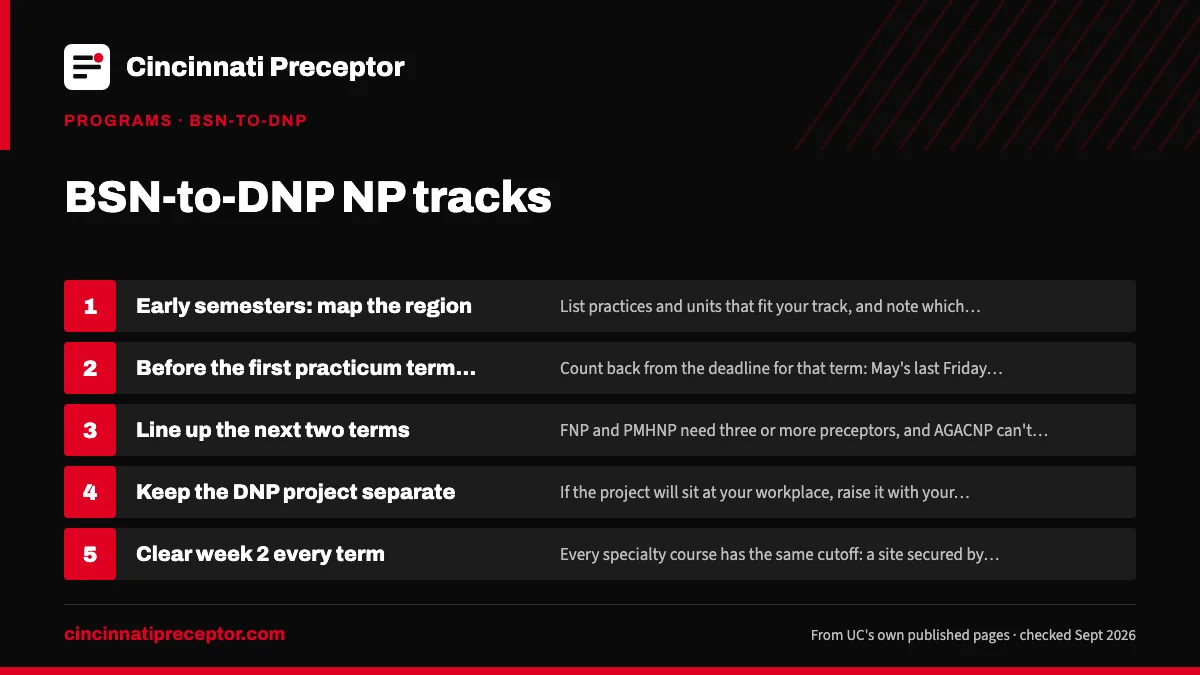 Cincinnati Preceptor

PROGRAMS · BSN-TO-DNP

BSN-to-DNP NP tracks

1 Early semesters: map the region
List practices and units that fit your track, and note which…

2 Before the first practicum term…
Count back from the deadline for that term: May's last Friday…

3 Line up the next two terms
FNP and PMHNP need three or more preceptors, and AGACNP can't…

4 Keep the DNP project separate
If the project will sit at your workplace, raise it with your…

5 Clear week 2 every term
Every specialty course has the same cutoff: a site secured by…

cincinnatipreceptor.com

From UC's own published pages · checked Sept 2026